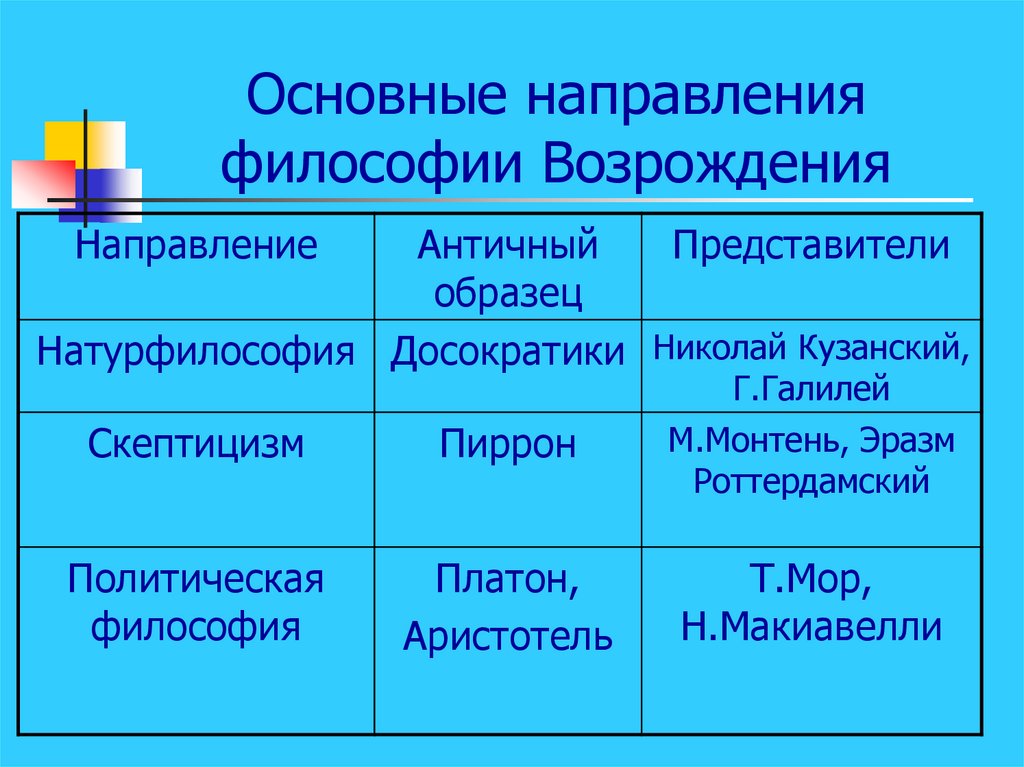 Основные направления философии Возрождения

| Направление | Античный образец | Представители |
|---|---|---|
| Натурфилософия | Досократики | Николай Кузанский, Г.Галилей |
| Скептицизм | Пиррон | М.Монтень, Эразм Роттердамский |
| Политическая философия | Платон, Аристотель | Т.Мор, Н.Макиавелли |